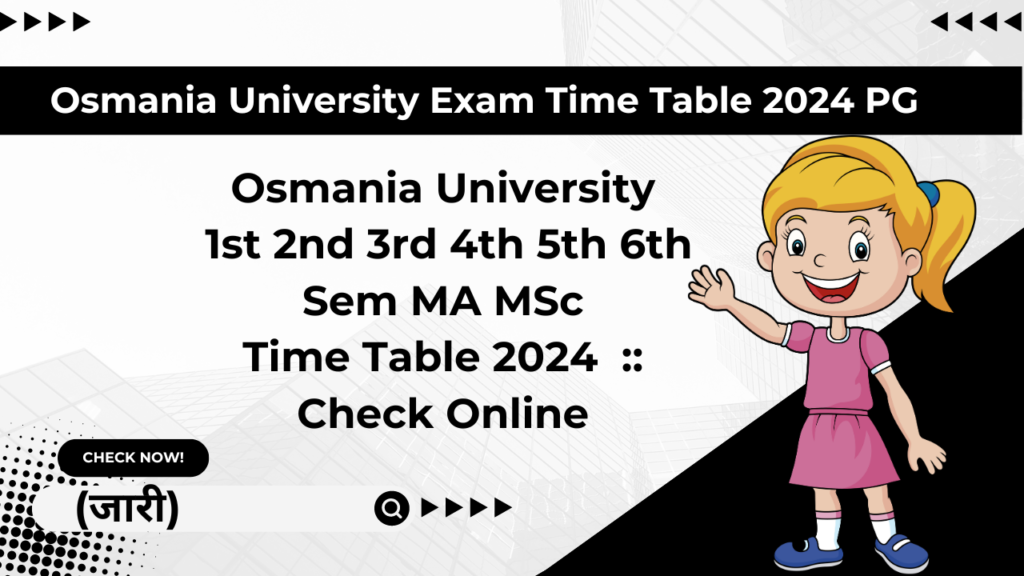 Osmania University Exam Time Table 2024 PG

Osmania University 1st 2nd 3rd 4th 5th 6th Sem MA MSc Time Table 2024 :: Check Online

CHECK NOW!

(जारी)